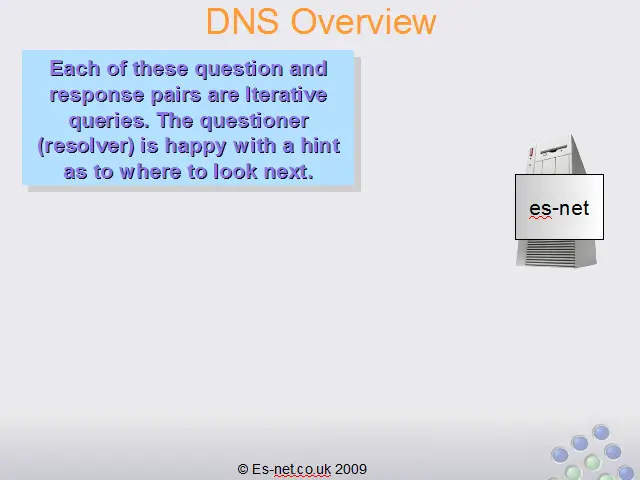 DNS Overview

Each of these question and response pairs are Iterative queries. The questioner (resolver) is happy with a hint as to where to look next.

es-net

© Es-net.co.uk 2009